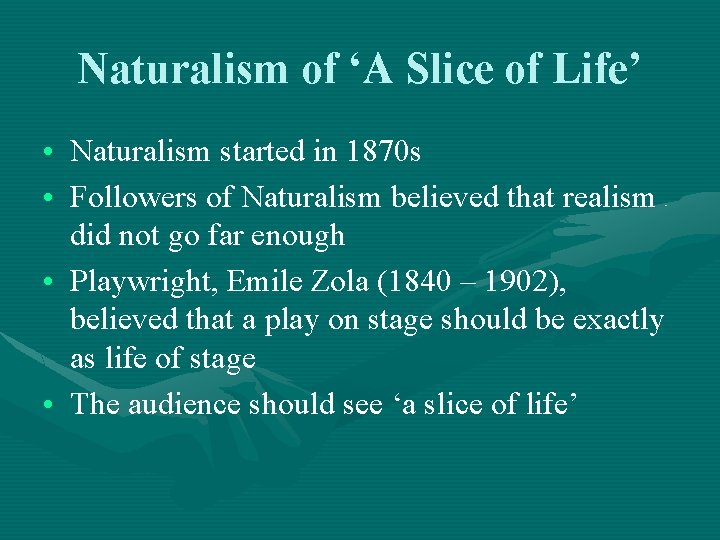 Naturalism of ‘A Slice of Life’

• Naturalism started in 1870s
• Followers of Naturalism believed that realism did not go far enough
• Playwright, Emile Zola (1840 – 1902), believed that a play on stage should be exactly as life of stage
• The audience should see ‘a slice of life’